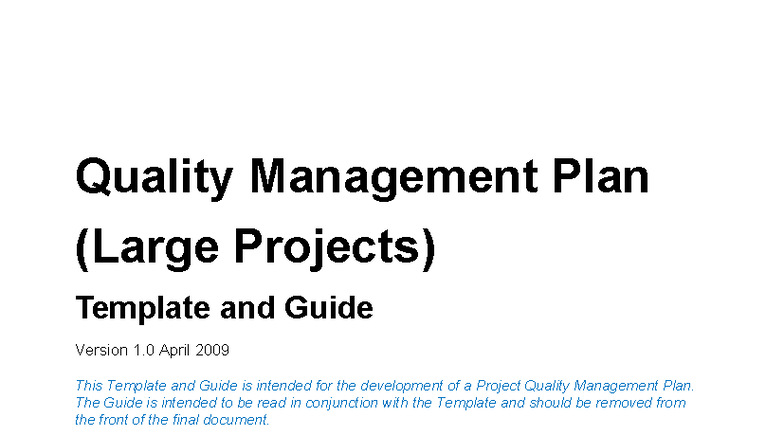 Quality Management Plan (Large Projects)

Template and Guide

Version 1.0 April 2009

This Template and Guide is intended for the development of a Project Quality Management Plan. The Guide is intended to be read in conjunction with the Template and should be removed from the front of the final document.